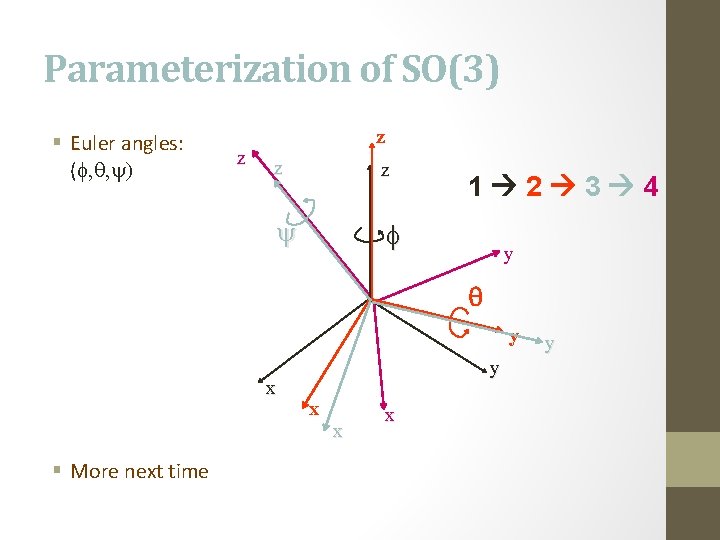 Parameterization of SO(3)

▪ Euler angles: $(\phi,\theta,\psi)$

z z z z

1 → 2 → 3 → 4

$\psi$

$\phi$

y

$\theta$

y y

y

x

x

x

x

▪ More next time